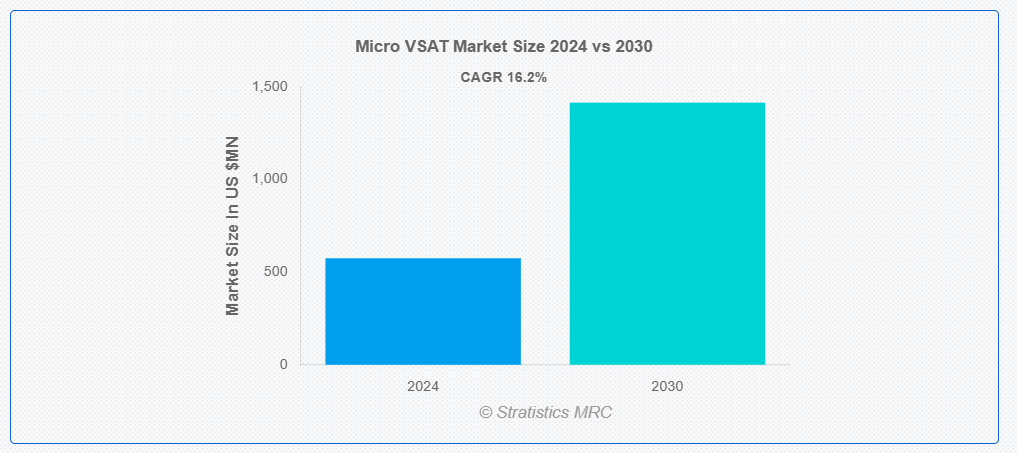 Micro VSAT Market Size 2024 vs 2030

CAGR 16.2%

Market Size In US $MN

1,500

1,000

500

0

2024

2030

© Stratistics MRC